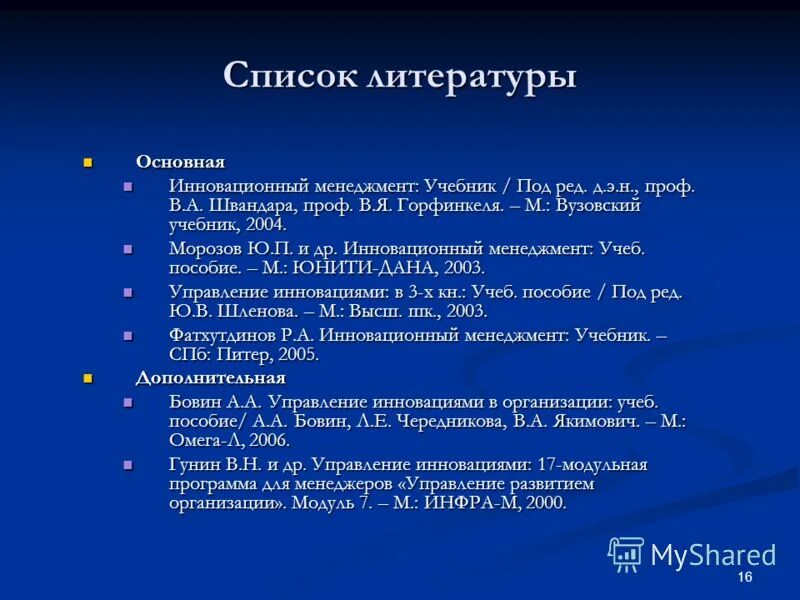 Список литературы

Основная

Инновационный менеджмент: Учебник / Под ред. д.э.н., проф. В.А. Швандара, проф. В.Я. Горфинкеля. – М.: Вузовский учебник, 2004.

Морозов Ю.П. и др. Инновационный менеджмент: Учеб. пособие. – М.: ЮНИТИ-ДАНА, 2003.

Управление инновациями: в 3-х кн.: Учеб. пособие / Под ред. Ю.В. Шленова. – М.: Высш. шк., 2003.

Фатхутдинов Р.А. Инновационный менеджмент: Учебник. – СПб: Питер, 2005.

Дополнительная

Бовин А.А. Управление инновациями в организации: учеб. пособие/ А.А. Бовин, Л.Е. Чередникова, В.А. Якимович. – М.: Омега-Л, 2006.

Гунин В.Н. и др. Управление инновациями: 17-модульная программа для менеджеров «Управление развитием организации». Модуль 7. – М.: ИНФРА-М, 2000.

MyShared

16